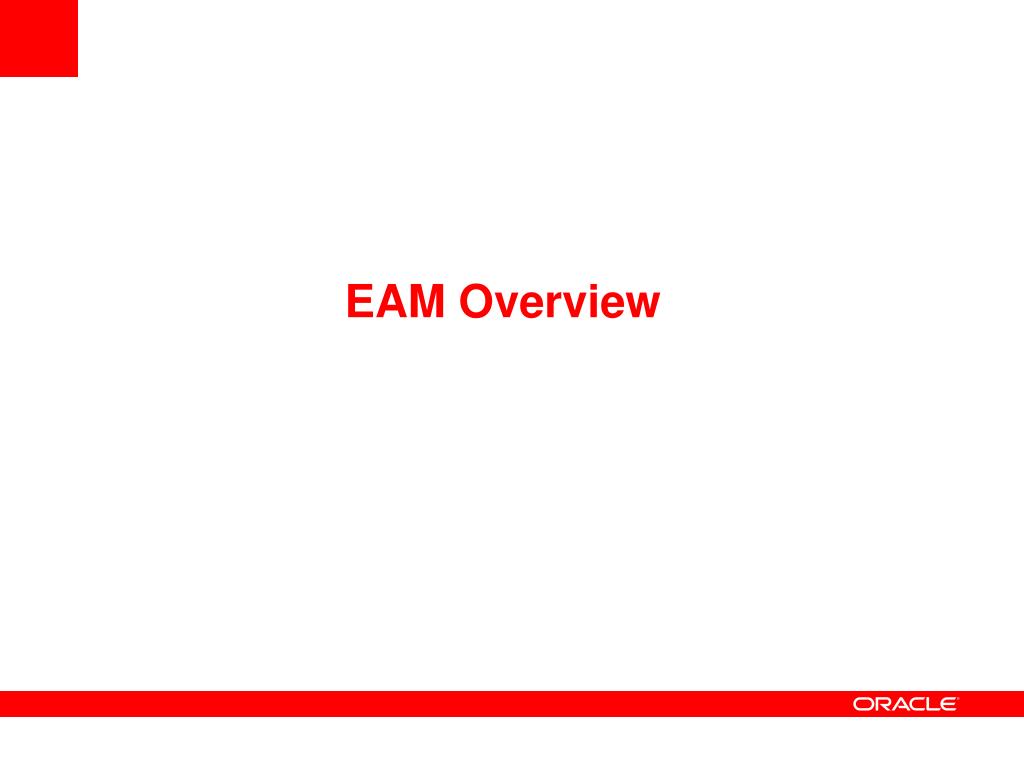 EAM Overview

ORACLE